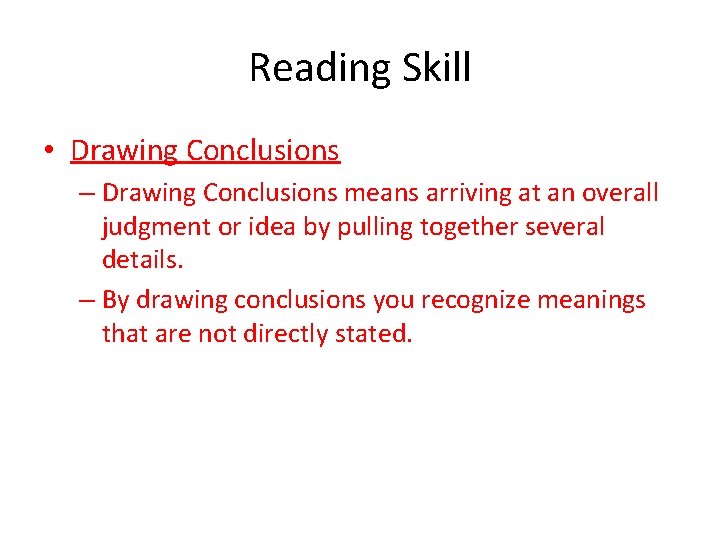 Reading Skill

• Drawing Conclusions

– Drawing Conclusions means arriving at an overall judgment or idea by pulling together several details.

– By drawing conclusions you recognize meanings that are not directly stated.